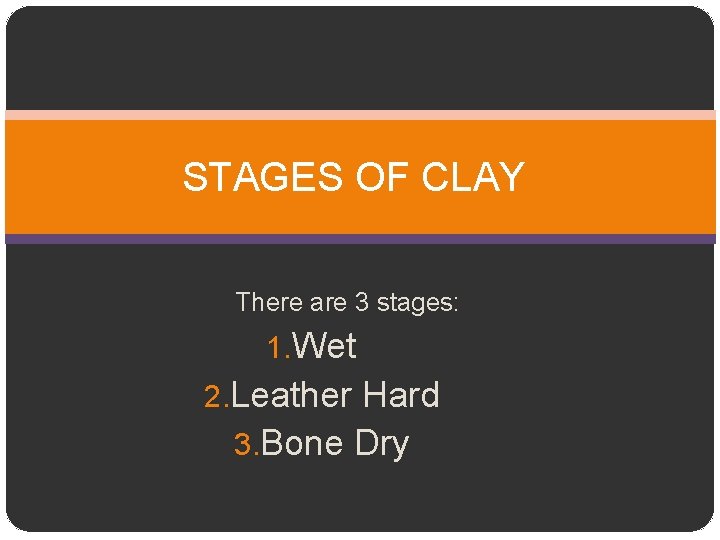 STAGES OF CLAY

There are 3 stages:

1.Wet
2.Leather Hard
3.Bone Dry